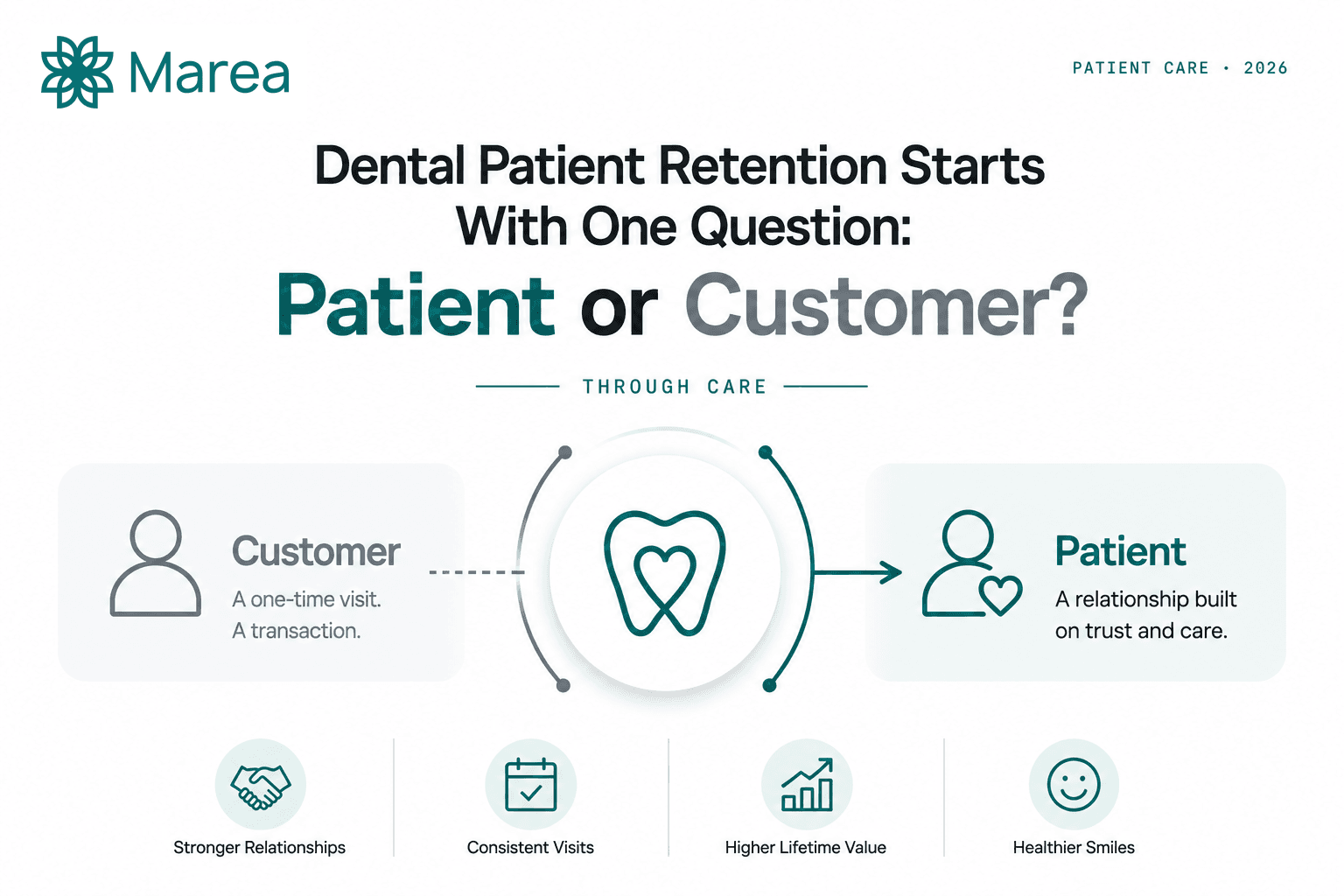 Marea

PATIENT CARE · 2026

Dental Patient Retention Starts With One Question:

Patient or Customer?

THROUGH CARE

Customer

A one-time visit.
A transaction.

Patient

A relationship built on trust and care.

Stronger Relationships

Consistent Visits

Higher Lifetime Value

Healthier Smiles